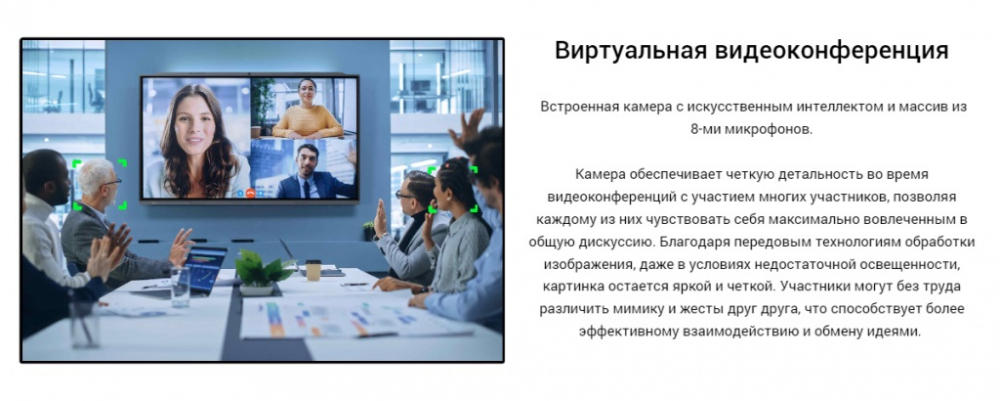 Виртуальная видеоконференция

Встроенная камера с искусственным интеллектом и массив из 8-ми микрофонов.

Камера обеспечивает четкую детальность во время видеоконференций с участием многих участников, позволяя каждому из них чувствовать себя максимально вовлеченным в общую дискуссию. Благодаря передовым технологиям обработки изображения, даже в условиях недостаточной освещенности, картинка остается яркой и четкой. Участники могут без труда различить мимику и жесты друг друга, что способствует более эффективному взаимодействию и обмену идеями.